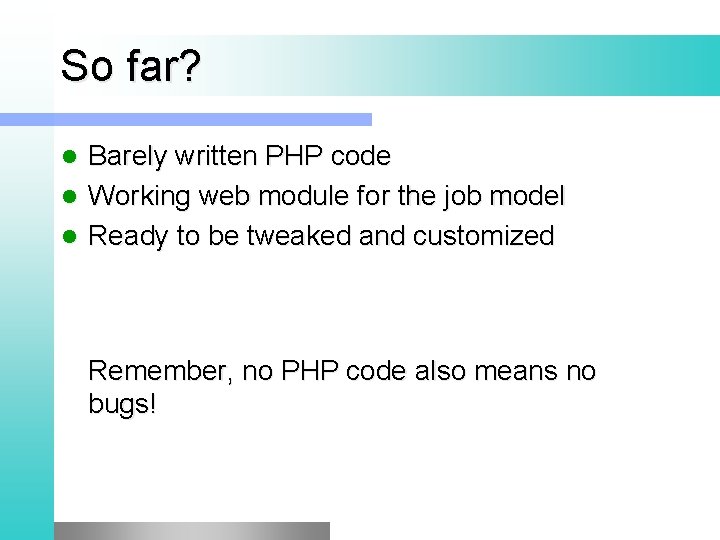 So far?

- Barely written PHP code
- Working web module for the job model
- Ready to be tweaked and customized

Remember, no PHP code also means no bugs!